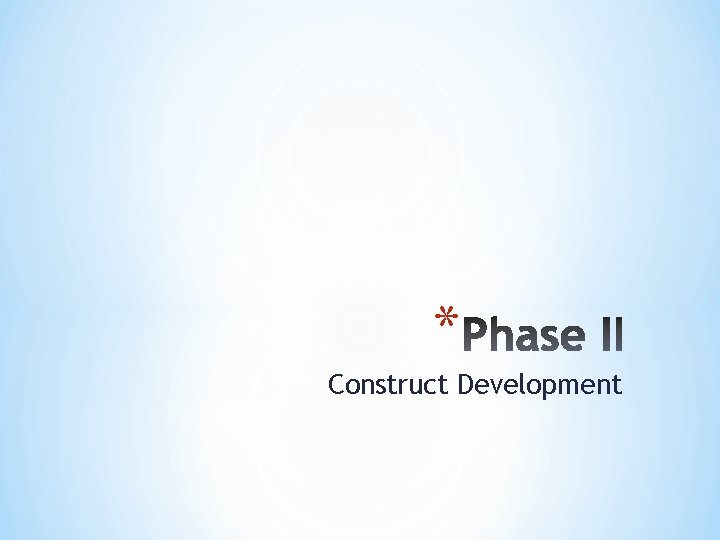 *Phase II

Construct Development